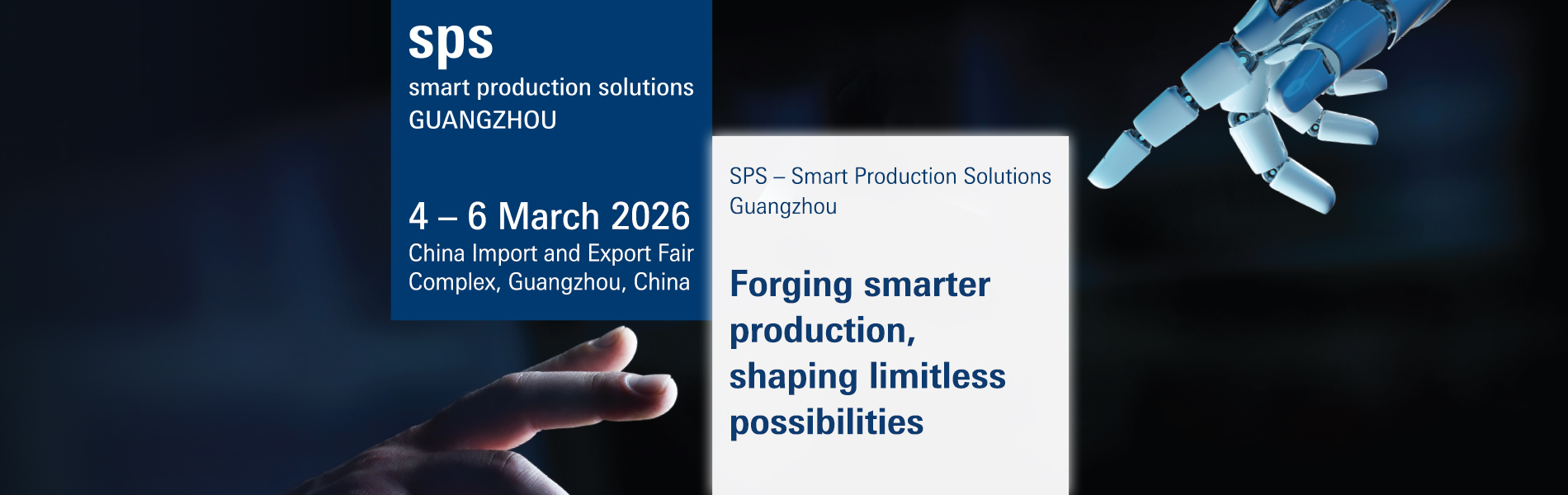 sps
smart production solutions
GUANGZHOU

4 – 6 March 2026
China Import and Export Fair Complex, Guangzhou, China

SPS – Smart Production Solutions Guangzhou

Forging smarter production, shaping limitless possibilities